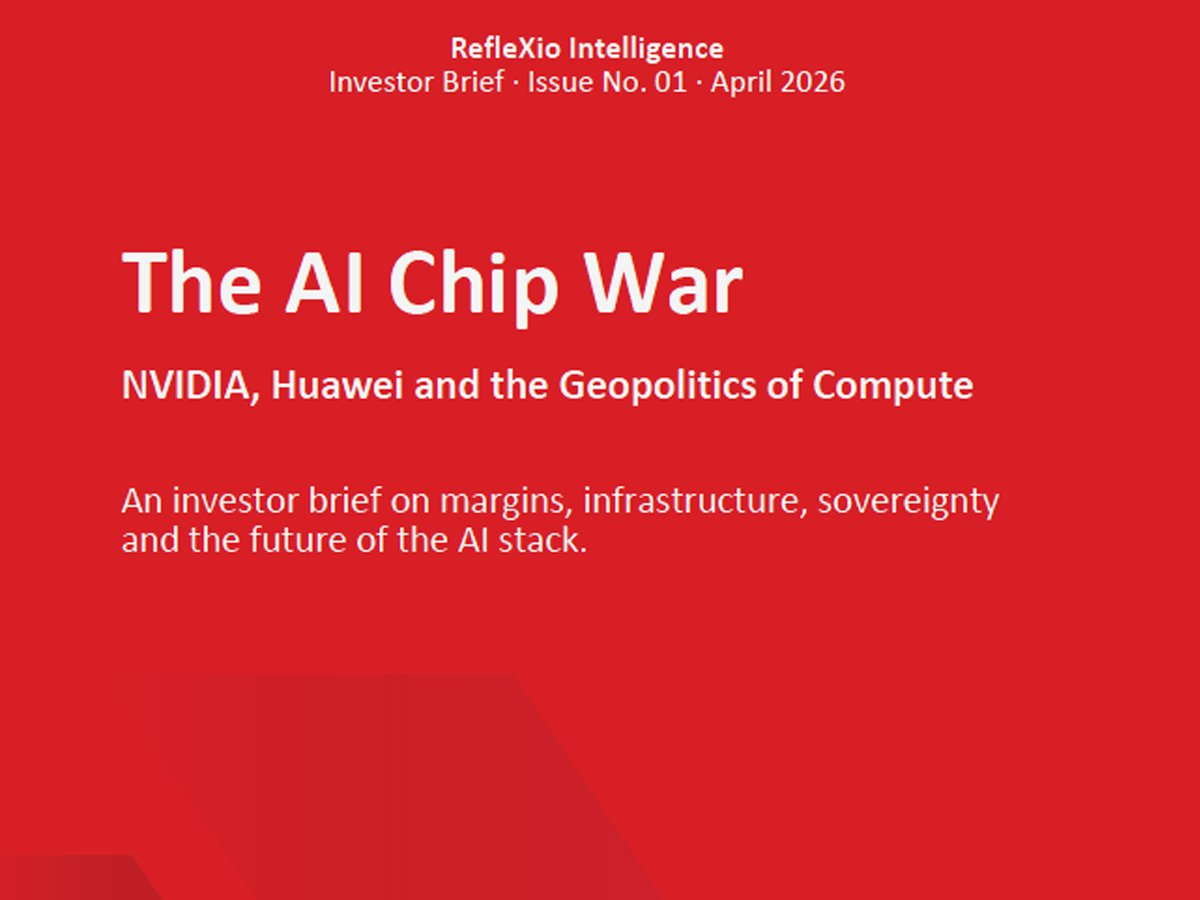 RefleXio Intelligence
Investor Brief · Issue No. 01 · April 2026

The AI Chip War

NVIDIA, Huawei and the Geopolitics of Compute

An investor brief on margins, infrastructure, sovereignty and the future of the AI stack.